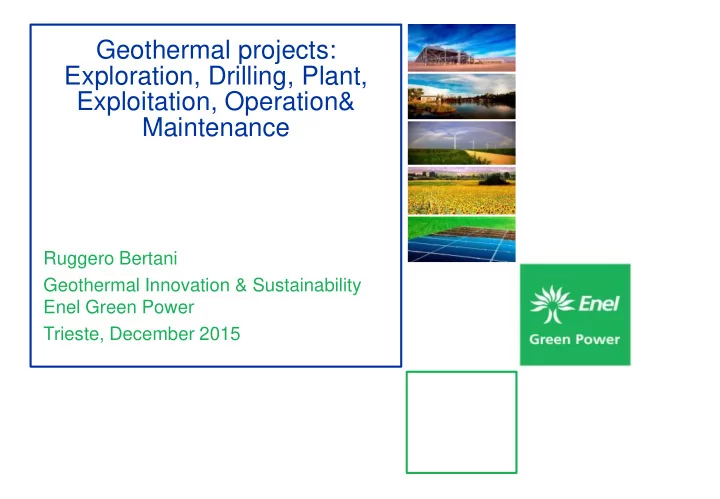 Geothermal projects: Exploration, Drilling, Plant, Exploitation, Operation& Maintenance

Ruggero Bertani

Geothermal Innovation & Sustainability
Enel Green Power

Trieste, December 2015

Enel
Green Power